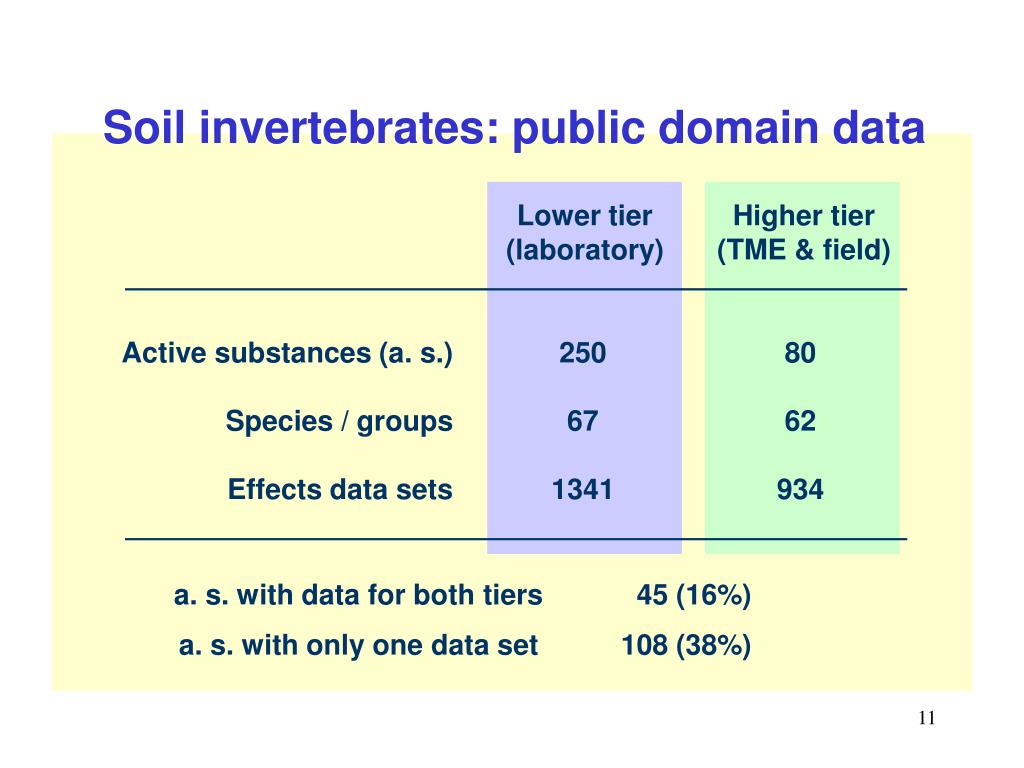 Soil invertebrates: public domain data

| | Lower tier (laboratory) | Higher tier (TME & field) |
|---|---|---|
| Active substances (a. s.) | 250 | 80 |
| Species / groups | 67 | 62 |
| Effects data sets | 1341 | 934 |

a. s. with data for both tiers 45 (16%)

a. s. with only one data set 108 (38%)

11